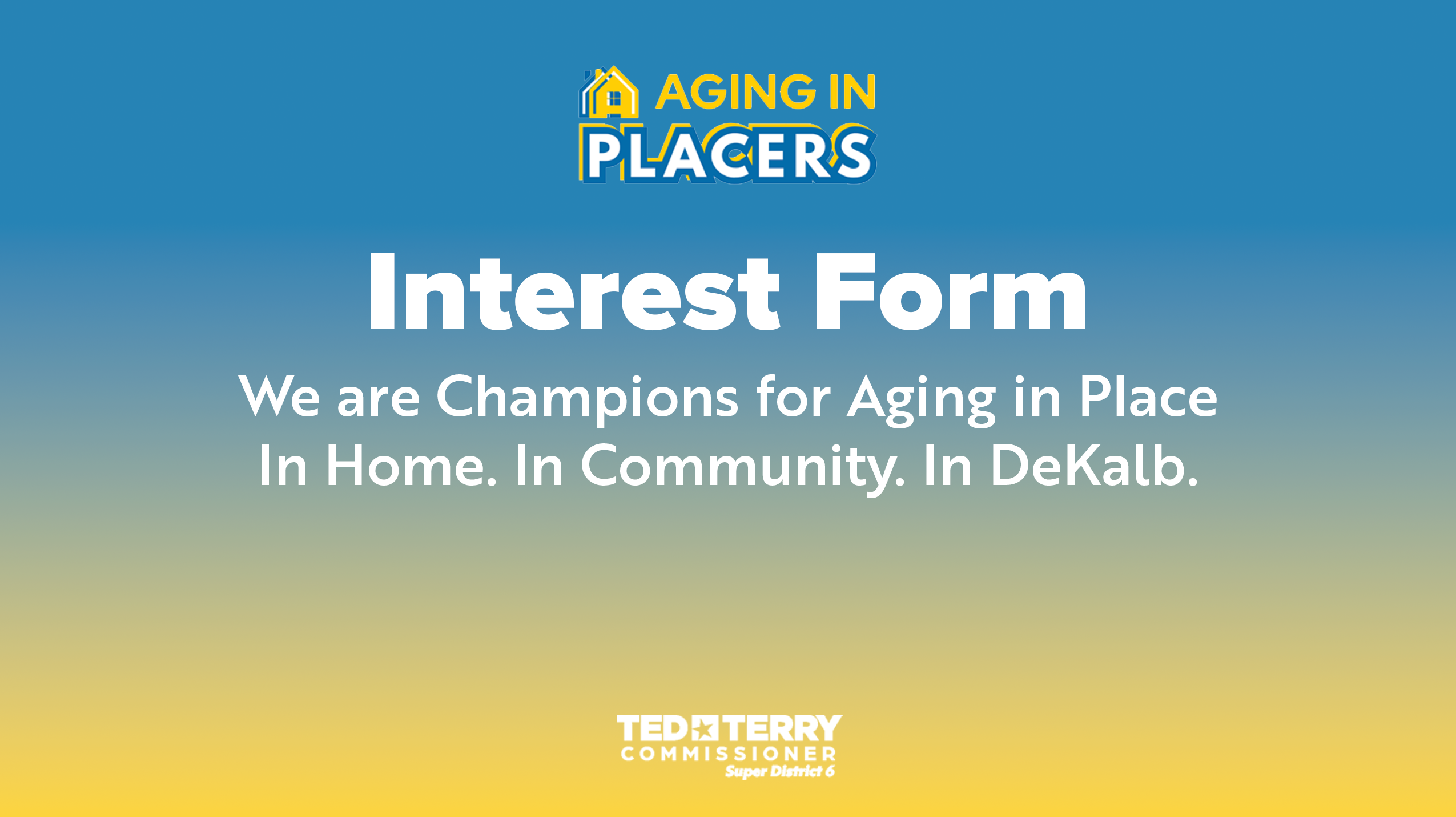 AGING IN
PLACERS

Interest Form

We are Champions for Aging in Place
In Home. In Community. In DeKalb.

TED TERRY
COMMISSIONER
Super District 6